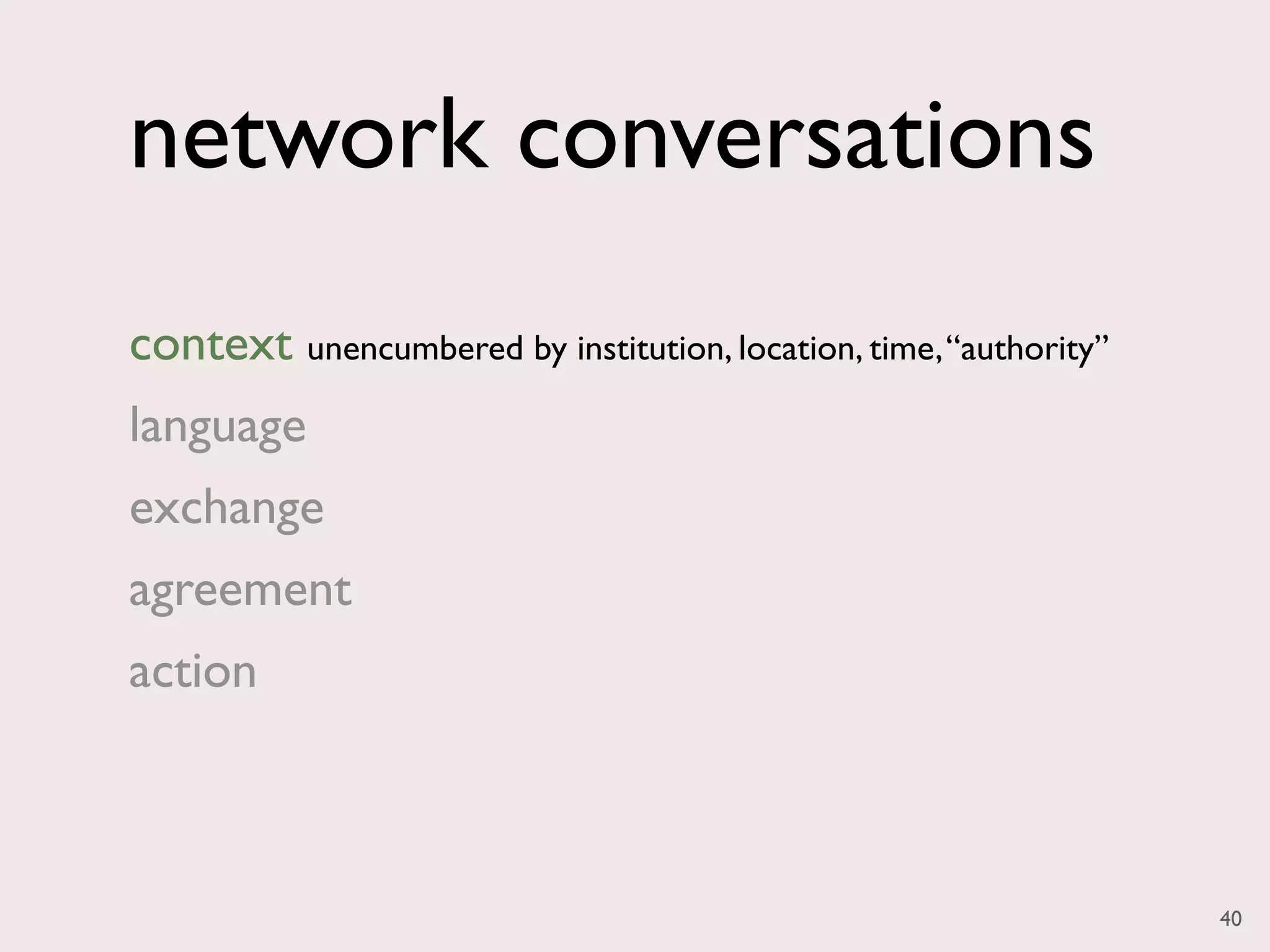 network conversations

context unencumbered by institution, location, time, “authority”

language

exchange

agreement

action

40